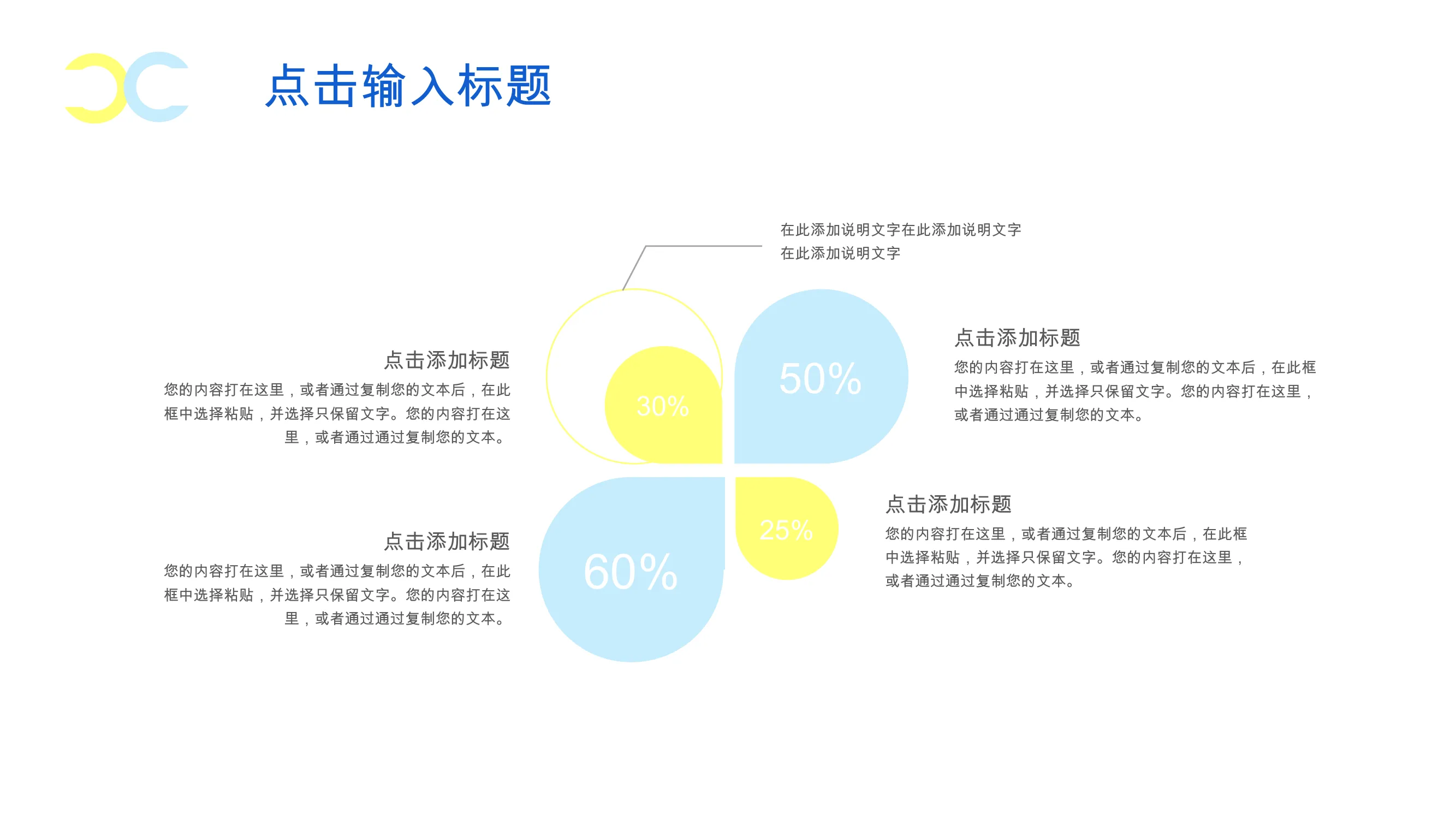 点击输入标题

在此添加说明文字在此添加说明文字
在此添加说明文字

点击添加标题
您的内容打在这里，或者通过复制您的文本后，在此框中选择粘贴，并选择只保留文字。您的内容打在这里，或者通过通过复制您的文本。

30%

50%

点击添加标题
您的内容打在这里，或者通过复制您的文本后，在此框中选择粘贴，并选择只保留文字。您的内容打在这里，或者通过通过复制您的文本。

点击添加标题
您的内容打在这里，或者通过复制您的文本后，在此框中选择粘贴，并选择只保留文字。您的内容打在这里，或者通过通过复制您的文本。

60%

25%

点击添加标题
您的内容打在这里，或者通过复制您的文本后，在此框中选择粘贴，并选择只保留文字。您的内容打在这里，或者通过通过复制您的文本。